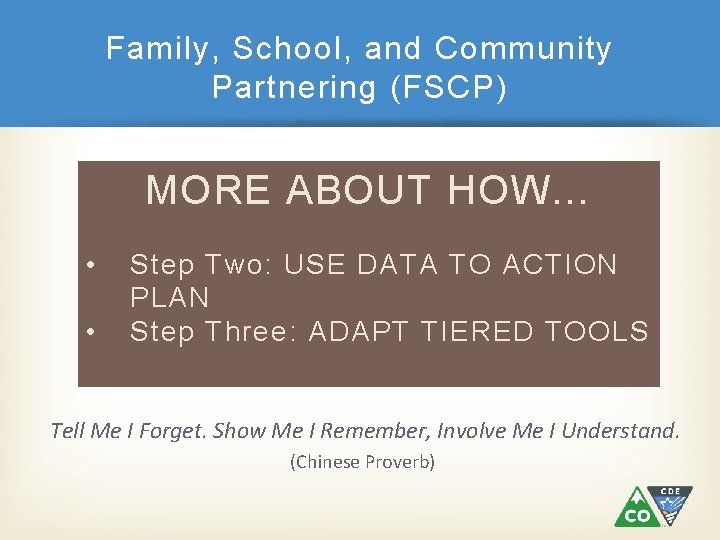 Family, School, and Community Partnering (FSCP)

MORE ABOUT HOW…

• Step Two: USE DATA TO ACTION PLAN
• Step Three: ADAPT TIERED TOOLS

Tell Me I Forget. Show Me I Remember, Involve Me I Understand.

(Chinese Proverb)

CO CDE